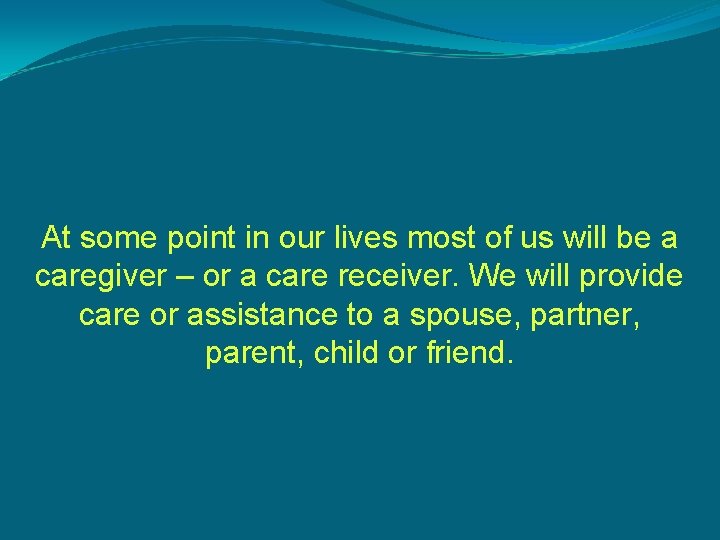 At some point in our lives most of us will be a caregiver – or a care receiver. We will provide care or assistance to a spouse, partner, parent, child or friend.